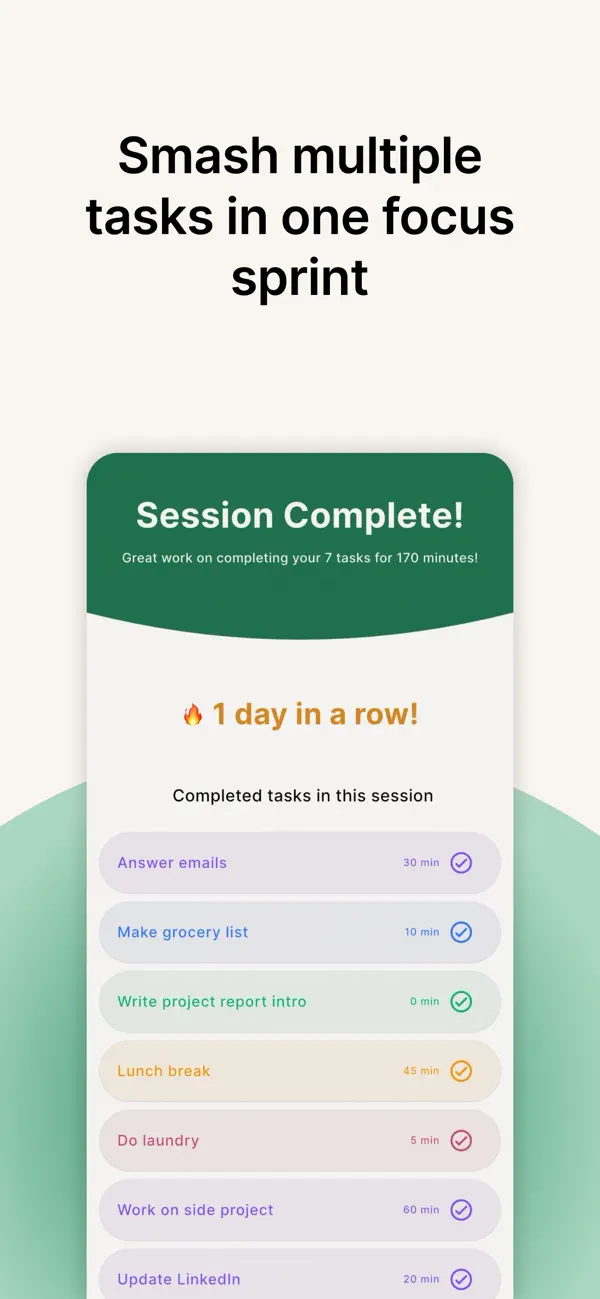 Smash multiple tasks in one focus sprint

Session Complete!

Great work on completing your 7 tasks for 170 minutes!

🔥 1 day in a row!

Completed tasks in this session

Answer emails 30 min

Make grocery list 10 min

Write project report intro 0 min

Lunch break 45 min

Do laundry 5 min

Work on side project 60 min

Update LinkedIn 20 min